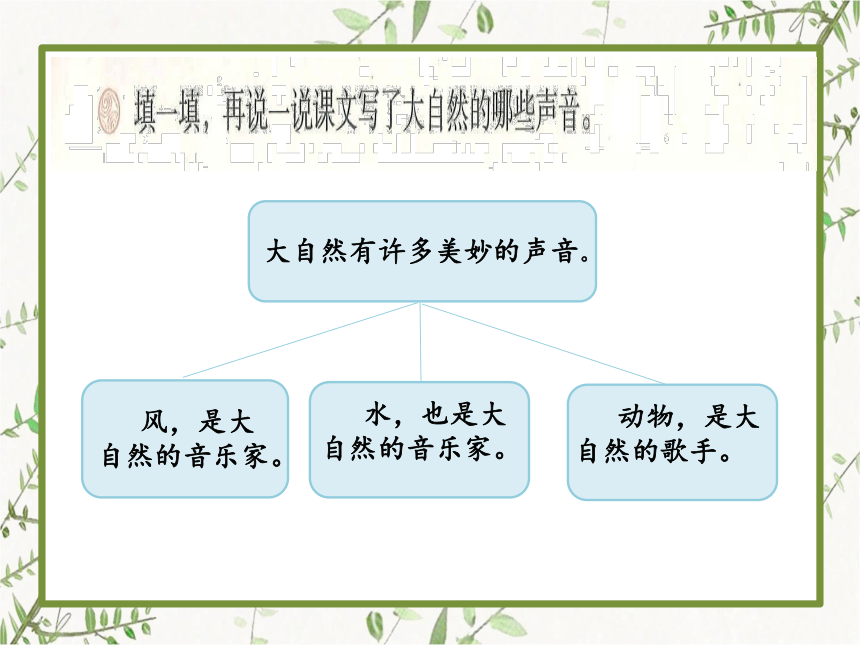 填一填，再说一说课文写了大自然的哪些声音。

大自然有许多美妙的声音。

风，是大自然的音乐家。

水，也是大自然的音乐家。

动物，是大自然的歌手。